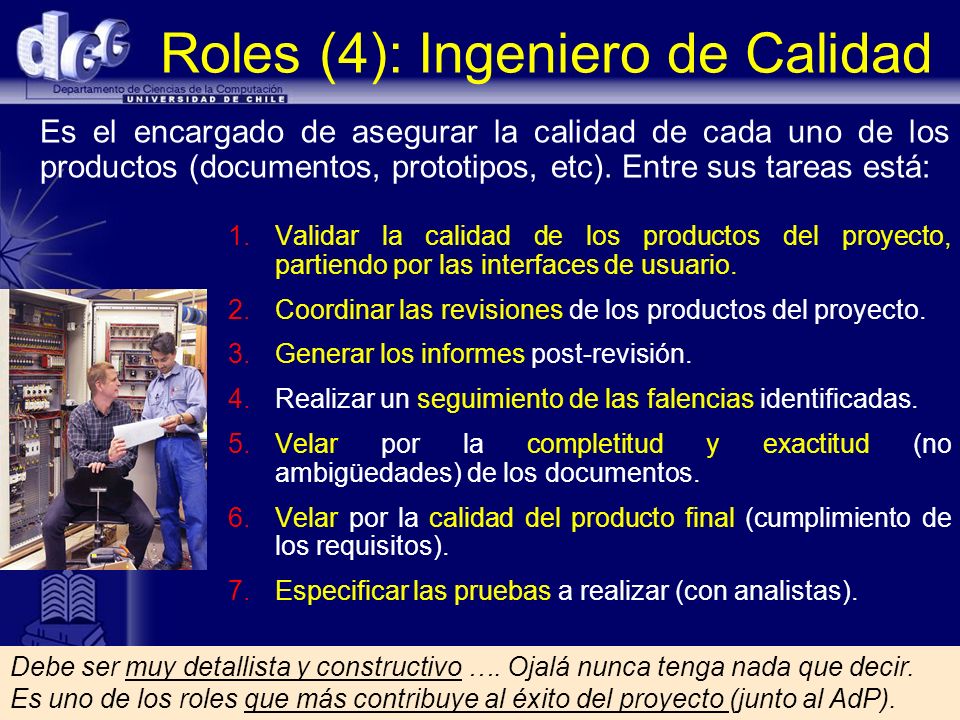 dcc
Departamento de Ciencias de la Computación
UNIVERSIDAD DE CHILE

Roles (4): Ingeniero de Calidad

Es el encargado de asegurar la calidad de cada uno de los productos (documentos, prototipos, etc). Entre sus tareas está:

1. Validar la calidad de los productos del proyecto, partiendo por las interfaces de usuario.
2. Coordinar las revisiones de los productos del proyecto.
3. Generar los informes post-revisión.
4. Realizar un seguimiento de las falencias identificadas.
5. Velar por la completitud y exactitud (no ambigüedades) de los documentos.
6. Velar por la calidad del producto final (cumplimiento de los requisitos).
7. Especificar las pruebas a realizar (con analistas).

Debe ser muy detallista y constructivo …. Ojalá nunca tenga nada que decir.
Es uno de los roles que más contribuye al éxito del proyecto (junto al AdP).